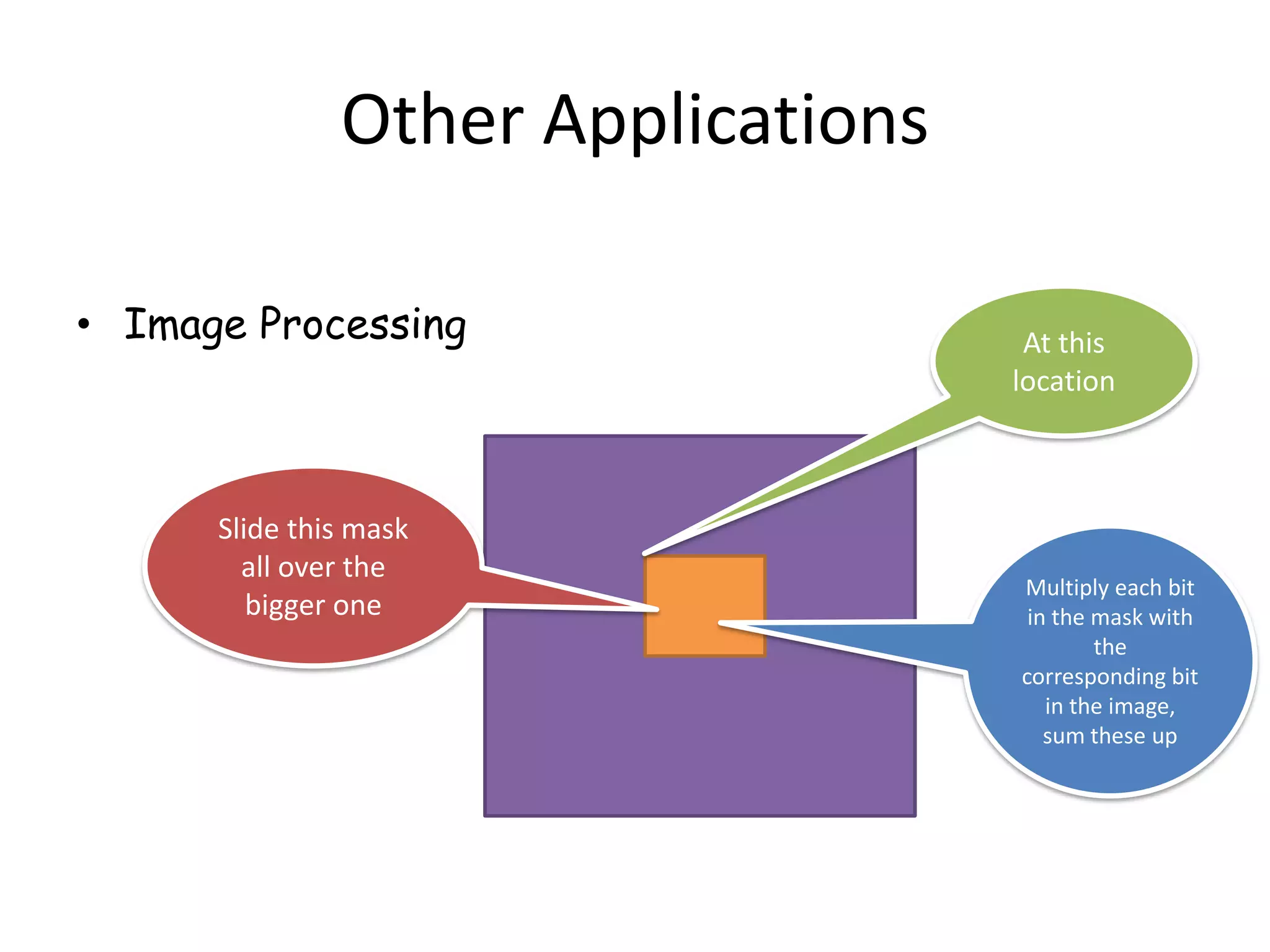 Other Applications

• Image Processing

At this location

Slide this mask all over the bigger one

Multiply each bit in the mask with the corresponding bit in the image, sum these up